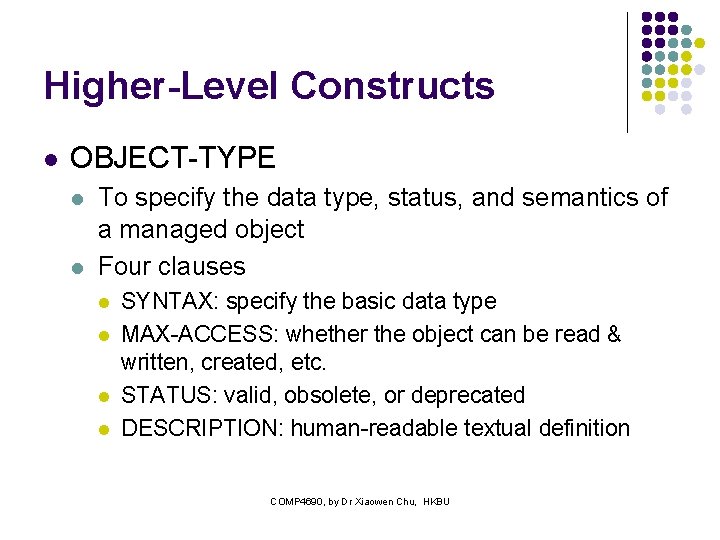 Higher-Level Constructs

- OBJECT-TYPE
  - To specify the data type, status, and semantics of a managed object
  - Four clauses
    - SYNTAX: specify the basic data type
    - MAX-ACCESS: whether the object can be read & written, created, etc.
    - STATUS: valid, obsolete, or deprecated
    - DESCRIPTION: human-readable textual definition

COMP4690, by Dr Xiaowen Chu, HKBU